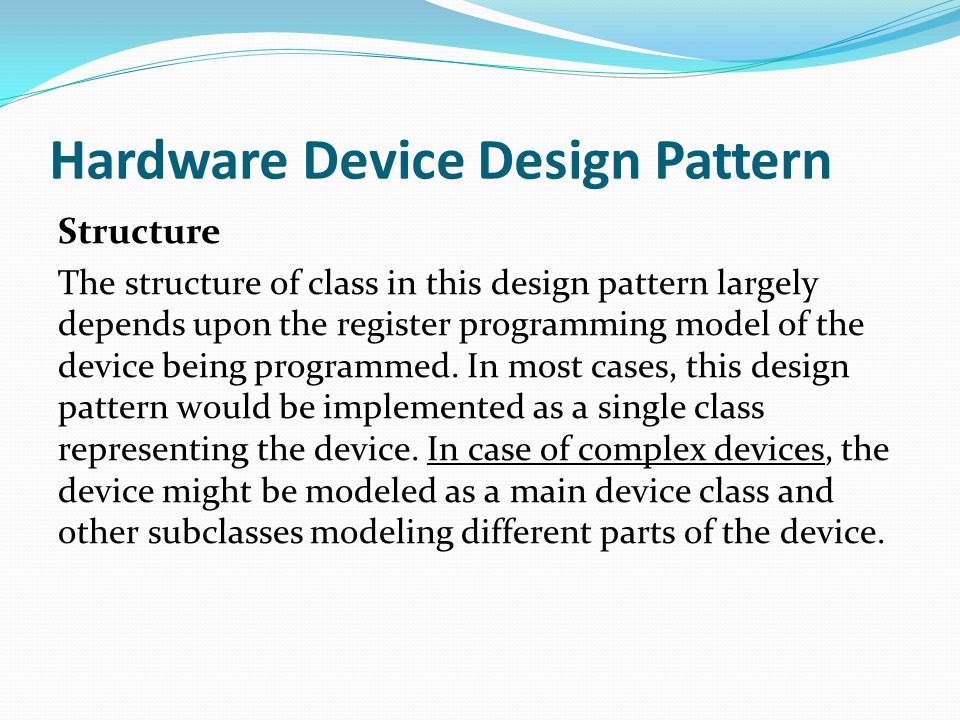 Hardware Device Design Pattern

Structure

The structure of class in this design pattern largely depends upon the register programming model of the device being programmed. In most cases, this design pattern would be implemented as a single class representing the device. In case of complex devices, the device might be modeled as a main device class and other subclasses modeling different parts of the device.